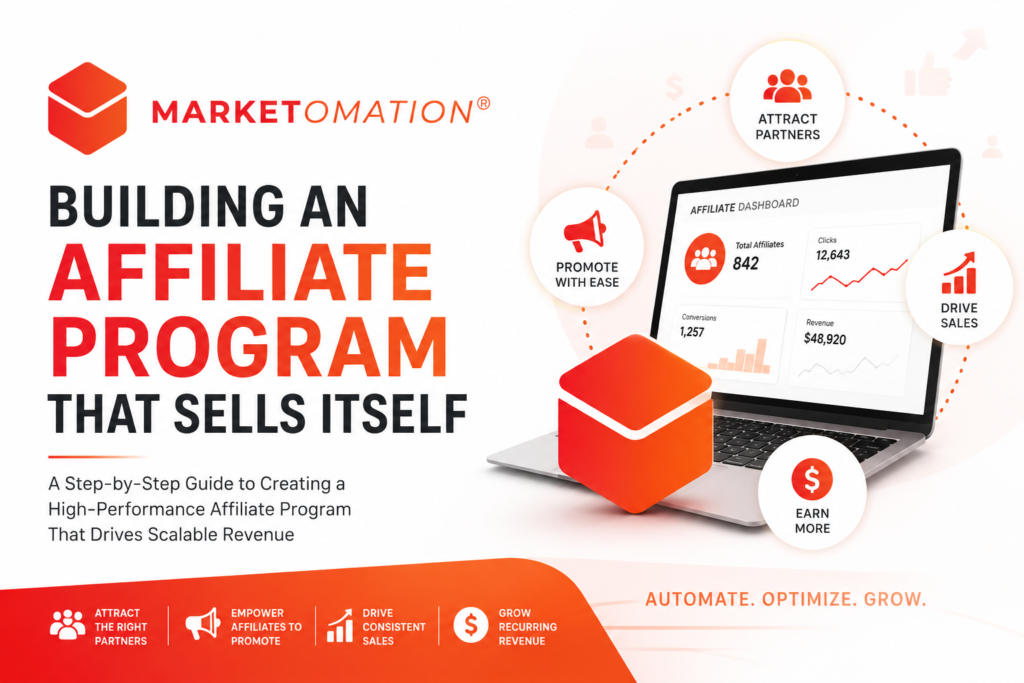 MARKETOMATION®

BUILDING AN AFFILIATE PROGRAM THAT SELLS ITSELF

A Step-by-Step Guide to Creating a High-Performance Affiliate Program That Drives Scalable Revenue

ATTRACT PARTNERS

PROMOTE WITH EASE

DRIVE SALES

EARN MORE

AFFILIATE DASHBOARD

Total Affiliates
842

Clicks
12,643

Conversions
1,257

Revenue
$48,920

ATTRACT THE RIGHT PARTNERS

EMPOWER AFFILIATES TO PROMOTE

DRIVE CONSISTENT SALES

GROW RECURRING REVENUE

AUTOMATE. OPTIMIZE. GROW.